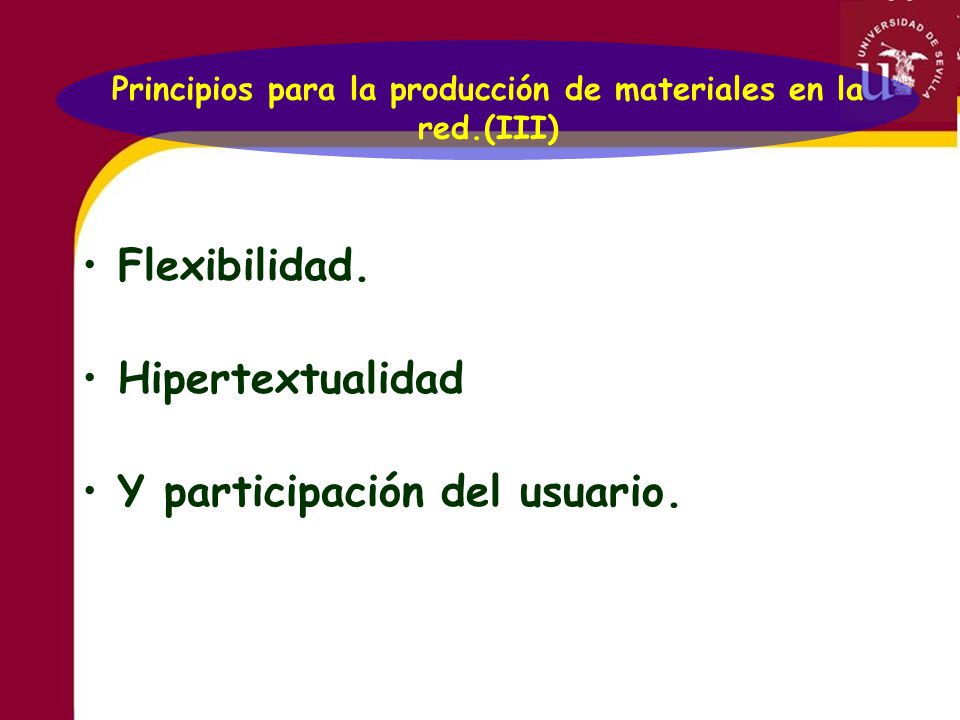 UNIVERSIDAD DE SEVILLA

Principios para la producción de materiales en la red.(III)

• Flexibilidad.

• Hipertextualidad

• Y participación del usuario.